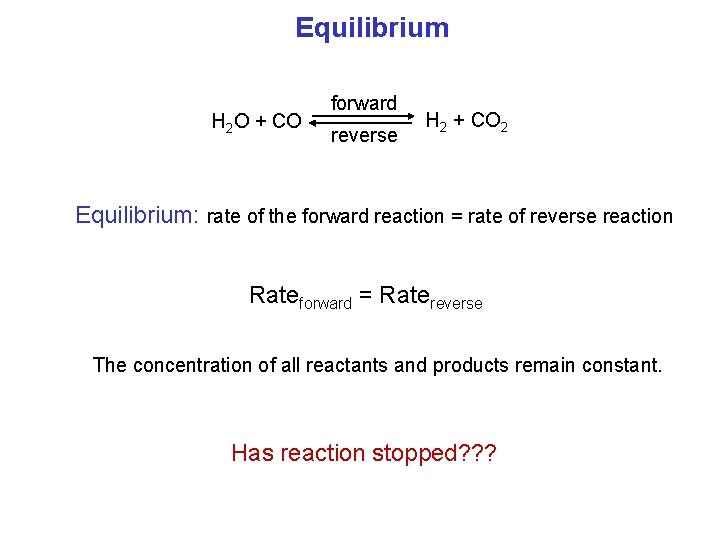 Equilibrium

$H_2O + CO \underset{\text{reverse}}{\overset{\text{forward}}{\rightleftharpoons}} H_2 + CO_2$

Equilibrium: rate of the forward reaction = rate of reverse reaction

$\text{Rate}_{\text{forward}} = \text{Rate}_{\text{reverse}}$

The concentration of all reactants and products remain constant.

Has reaction stopped???